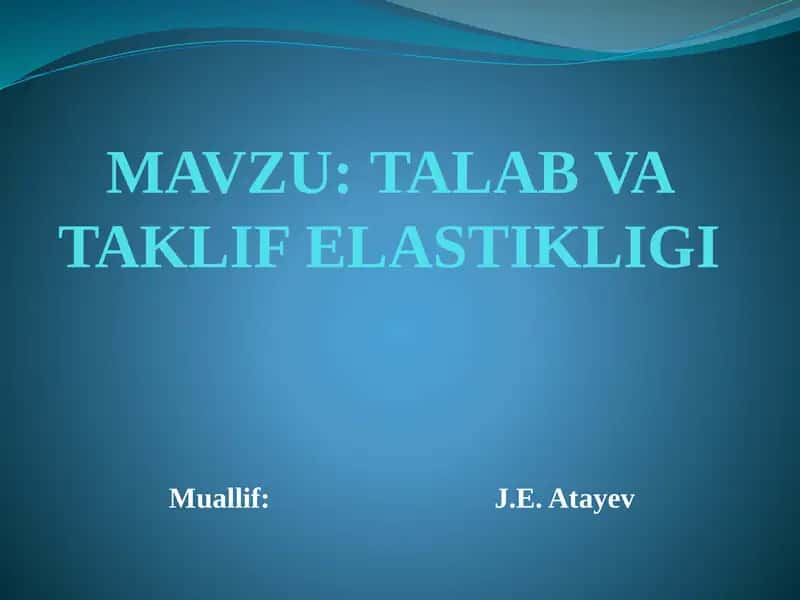 MAVZU: TALAB VA TAKLIF ELASTIKLIGI

Muallif: J.E. Atayev